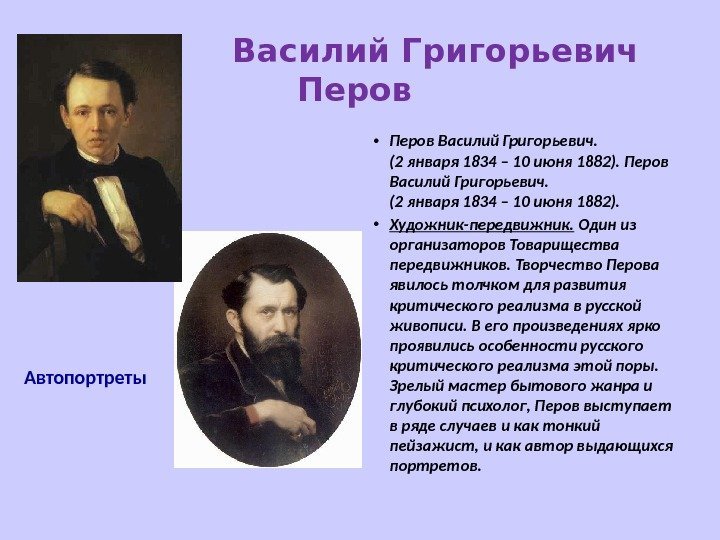 Василий Григорьевич Перов

• Перов Василий Григорьевич. (2 января 1834 – 10 июня 1882). Перов Василий Григорьевич. (2 января 1834 – 10 июня 1882).

• Художник-передвижник. Один из организаторов Товарищества передвижников. Творчество Перова явилось толчком для развития критического реализма в русской живописи. В его произведениях ярко проявились особенности русского критического реализма этой поры. Зрелый мастер бытового жанра и глубокий психолог, Перов выступает в ряде случаев и как тонкий пейзажист, и как автор выдающихся портретов.

Автопортреты